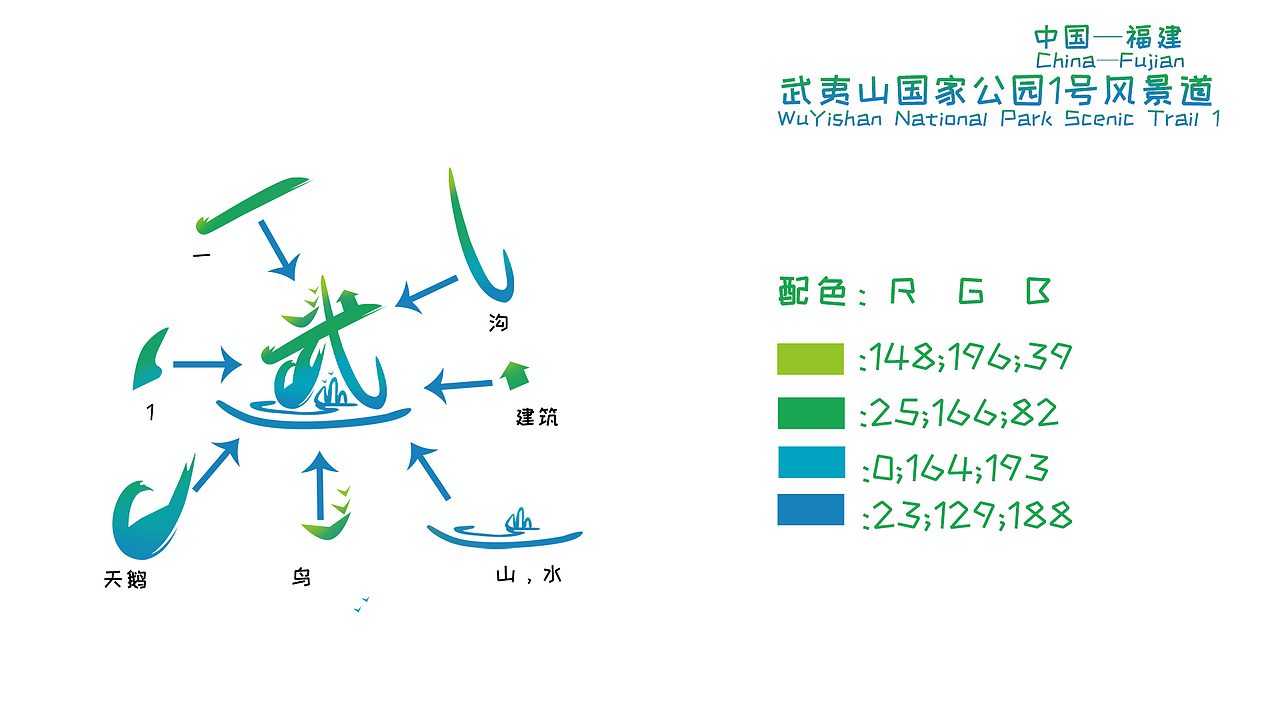 中国—福建
China—Fujian
武夷山国家公园1号风景道
WuYishan National Park Scenic Trail 1

一
沟
1
建筑
天鹅
鸟
山，水

配色：R G B
:148;196;39
:25;166;82
:0;164;193
:23;129;188